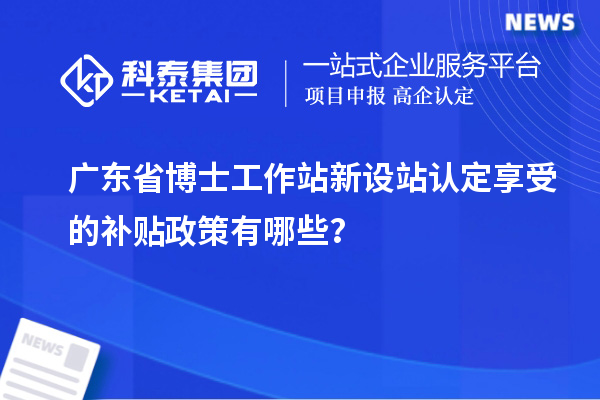 NEWS

科泰集团
KETAI

一站式企业服务平台
项目申报 高企认定

广东省博士工作站新设站认定享受的补贴政策有哪些？

NEWS